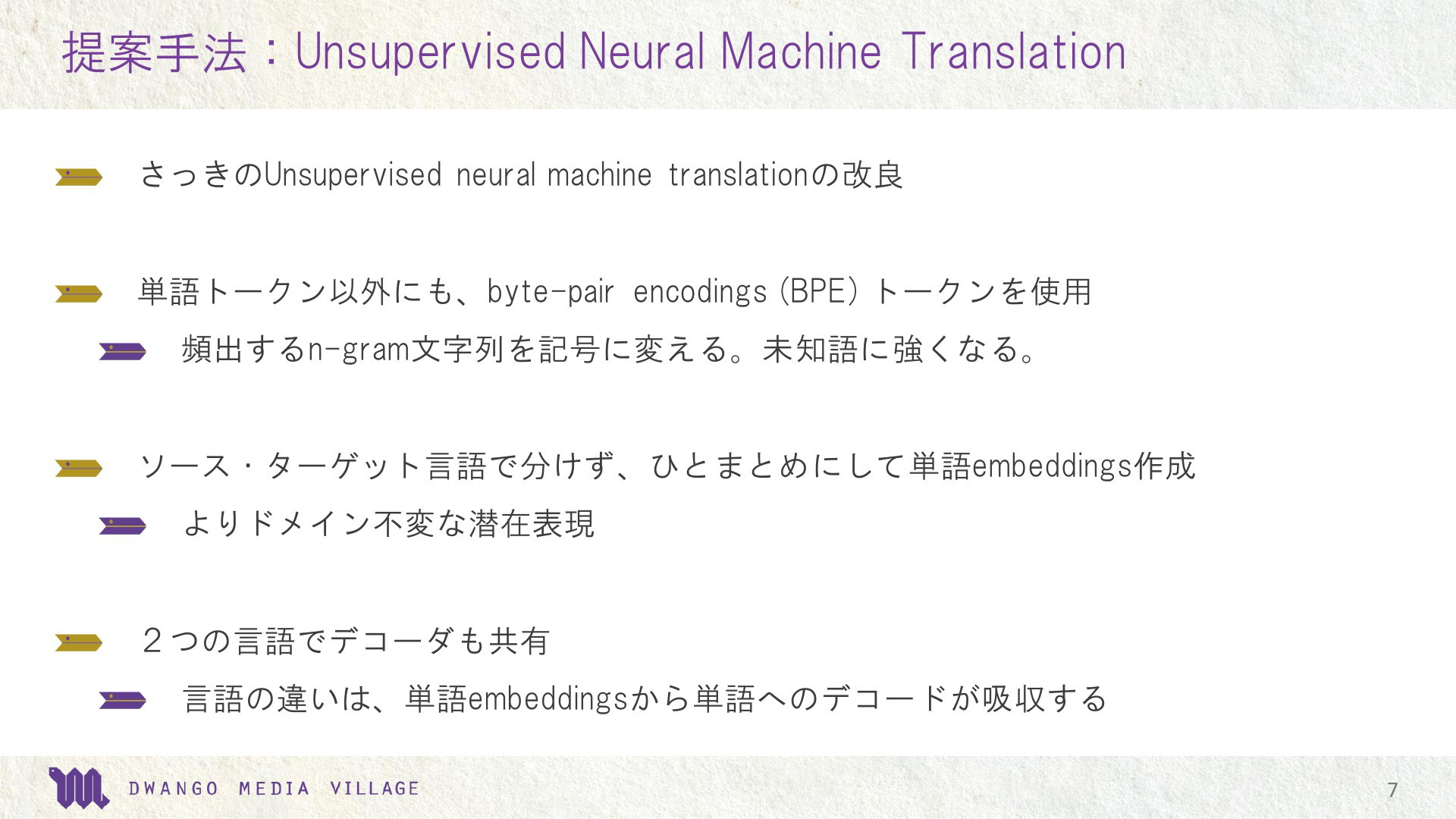 提案手法：Unsupervised Neural Machine Translation

さっきのUnsupervised neural machine translationの改良

単語トークン以外にも、byte-pair encodings (BPE) トークンを使用

頻出するn-gram文字列を記号に変える。未知語に強くなる。

ソース・ターゲット言語で分けず、ひとまとめにして単語embeddings作成

よりドメイン不変な潜在表現

２つの言語でデコーダも共有

言語の違いは、単語embeddingsから単語へのデコードが吸収する

DWANGO MEDIA VILLAGE

7